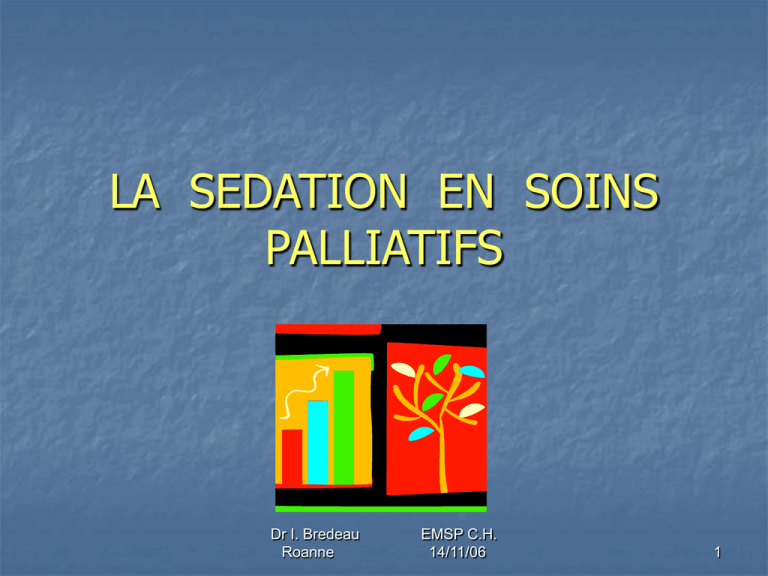 LA SEDATION EN SOINS PALLIATIFS

Dr I. Bredeau EMSP C.H. Roanne 14/11/06

1